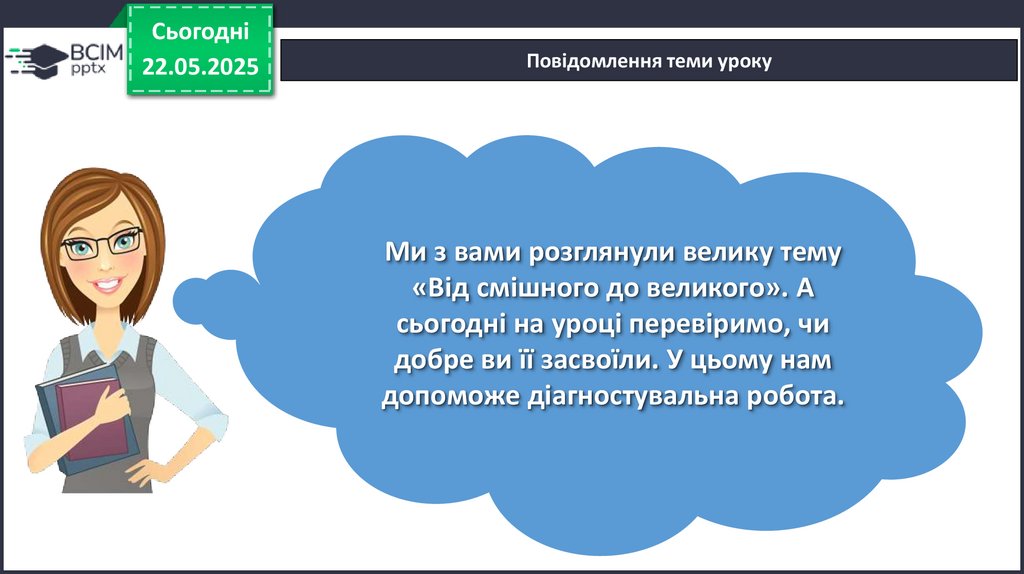 ВСІМ pptx

Сьогодні
22.05.2025

Повідомлення теми уроку

Ми з вами розглянули велику тему «Від смішного до великого». А сьогодні на уроці перевіримо, чи добре ви її засвоїли. У цьому нам допоможе діагностувальна робота.